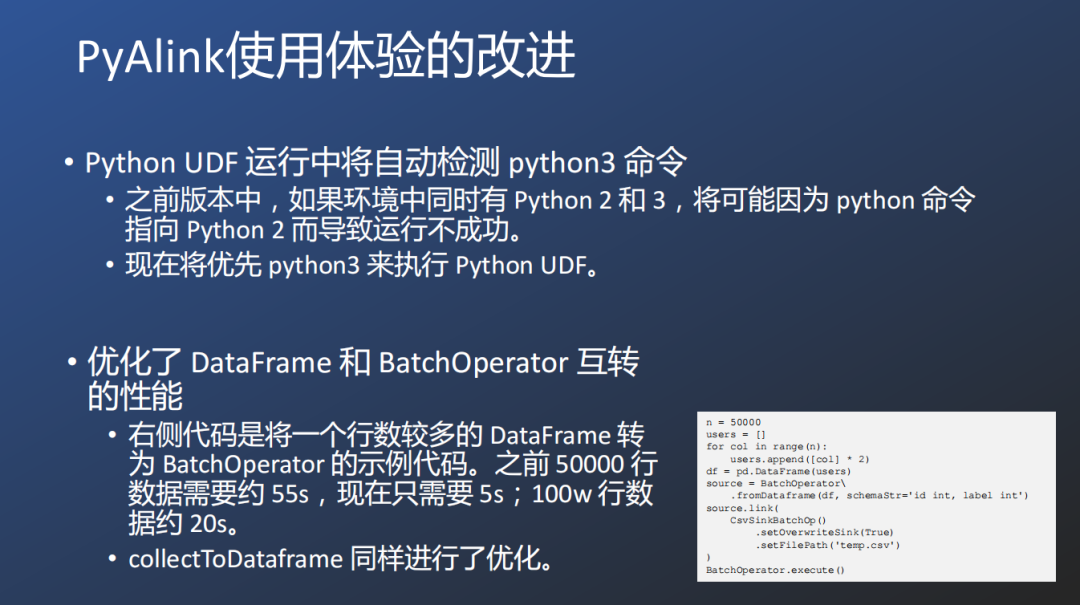 PyAlink使用体验的改进

• Python UDF 运行中将自动检测 python3 命令
  • 之前版本中，如果环境中同时有 Python 2 和 3，将可能因为 python 命令指向 Python 2 而导致运行不成功。
  • 现在将优先 python3 来执行 Python UDF。

• 优化了 DataFrame 和 BatchOperator 互转的性能
  • 右侧代码是将一个行数较多的 DataFrame 转为 BatchOperator 的示例代码。之前 50000 行数据需要约 55s，现在只需要 5s；100w 行数据约 20s。
  • collectToDataframe 同样进行了优化。

n = 50000
users = []
for col in range(n):
    users.append([col] * 2)
df = pd.DataFrame(users)
source = BatchOperator\
    .fromDataframe(df, schemaStr='id int, label int')
source.link(
    CsvSinkBatchOp()
        .setOverwriteSink(True)
        .setFilePath('temp.csv')
)
BatchOperator.execute()